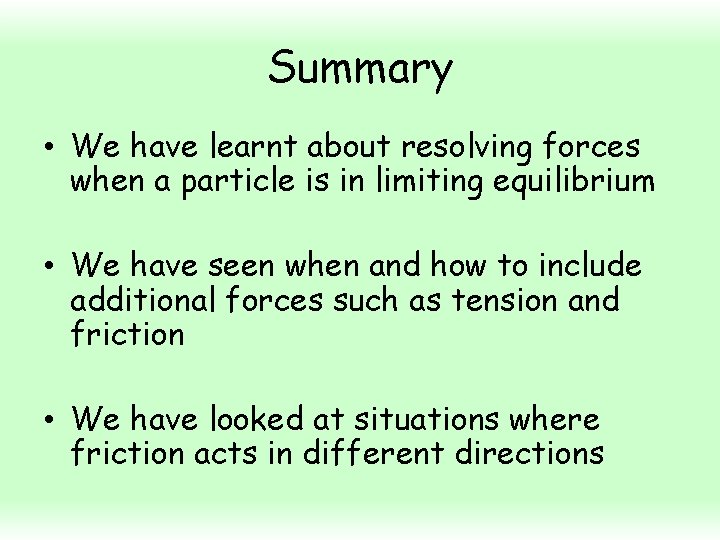 Summary

• We have learnt about resolving forces when a particle is in limiting equilibrium

• We have seen when and how to include additional forces such as tension and friction

• We have looked at situations where friction acts in different directions